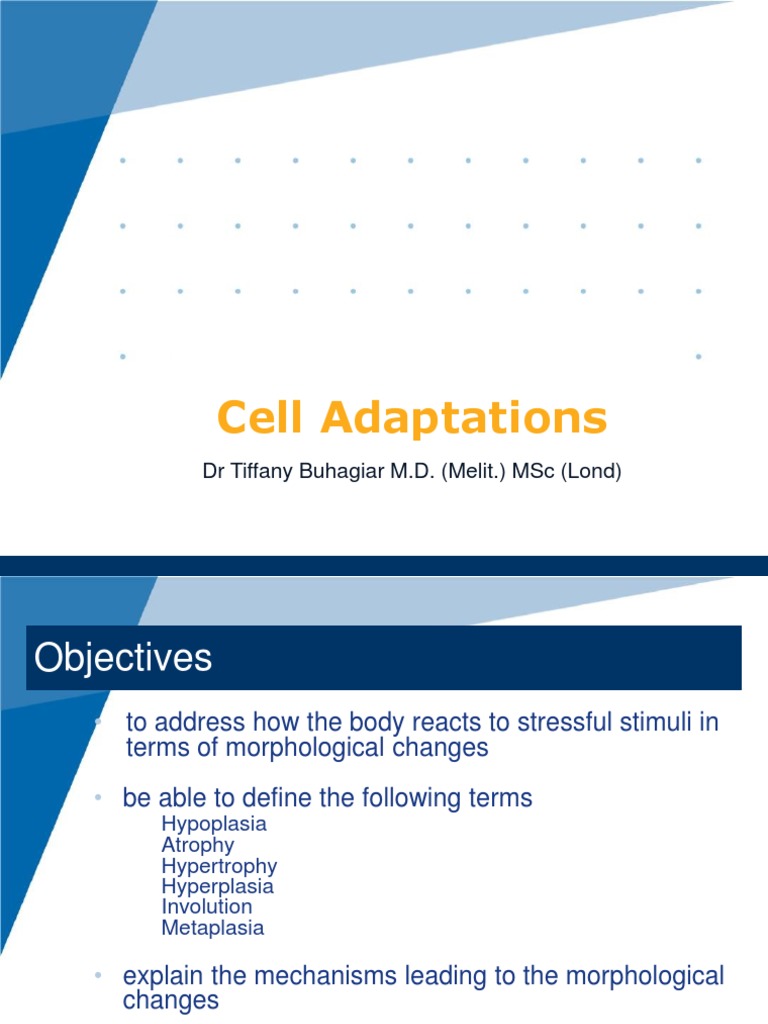 Cell Adaptations

Dr Tiffany Buhagiar M.D. (Melit.) MSc (Lond)

Objectives

• to address how the body reacts to stressful stimuli in terms of morphological changes

• be able to define the following terms

Hypoplasia
Atrophy
Hypertrophy
Hyperplasia
Involution
Metaplasia

• explain the mechanisms leading to the morphological changes